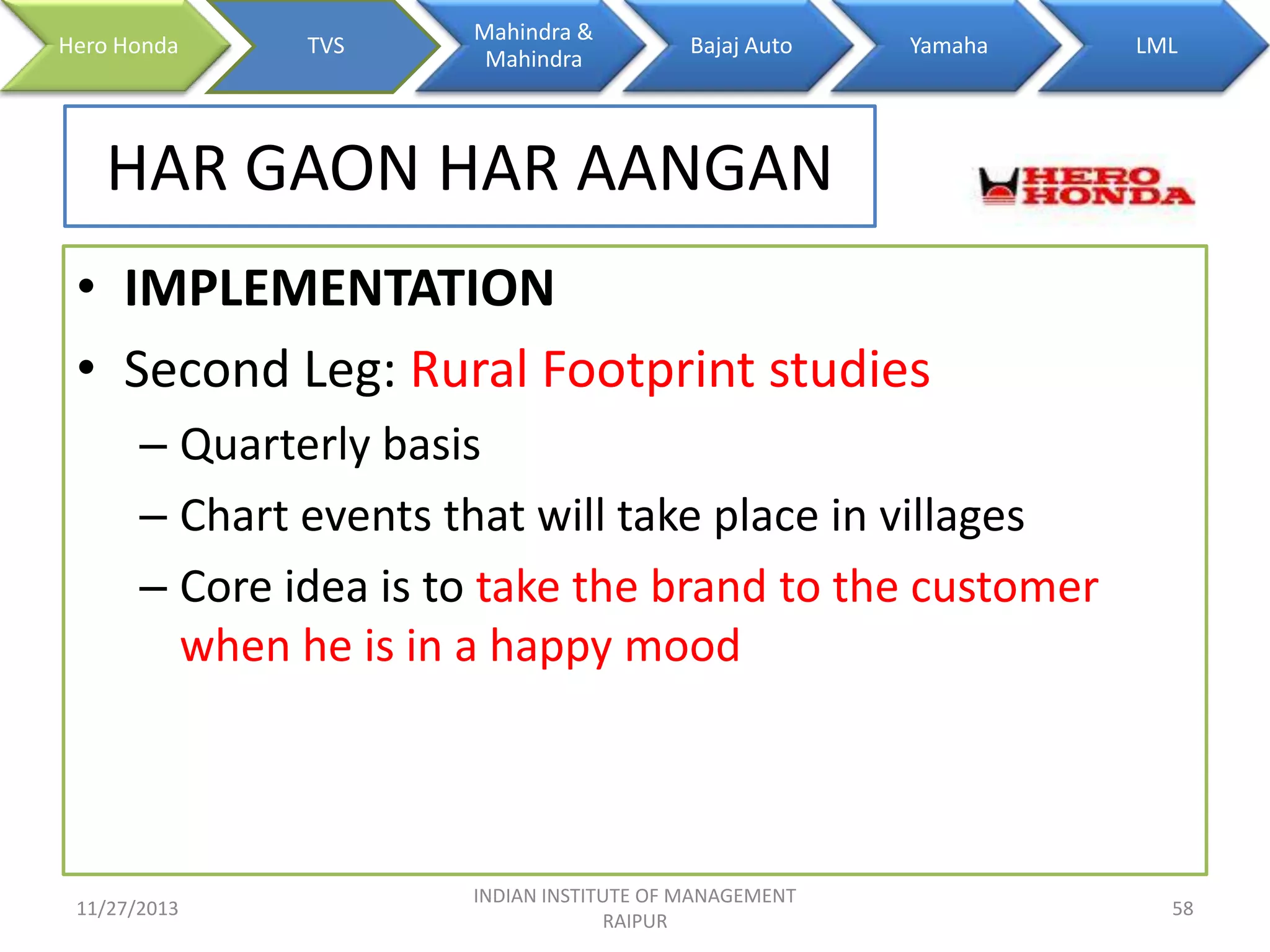 Hero Honda

TVS

Mahindra & Mahindra

Bajaj Auto

Yamaha

LML

HAR GAON HAR AANGAN

HERO HONDA

• IMPLEMENTATION
• Second Leg: Rural Footprint studies
– Quarterly basis
– Chart events that will take place in villages
– Core idea is to take the brand to the customer when he is in a happy mood

11/27/2013

INDIAN INSTITUTE OF MANAGEMENT RAIPUR

58